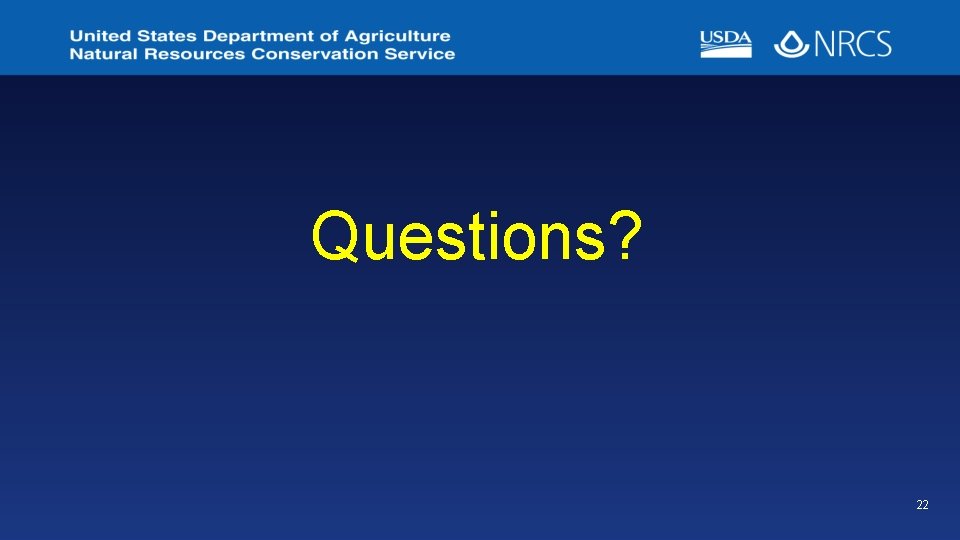 United States Department of Agriculture
Natural Resources Conservation Service

USDA NRCS

Questions?

22